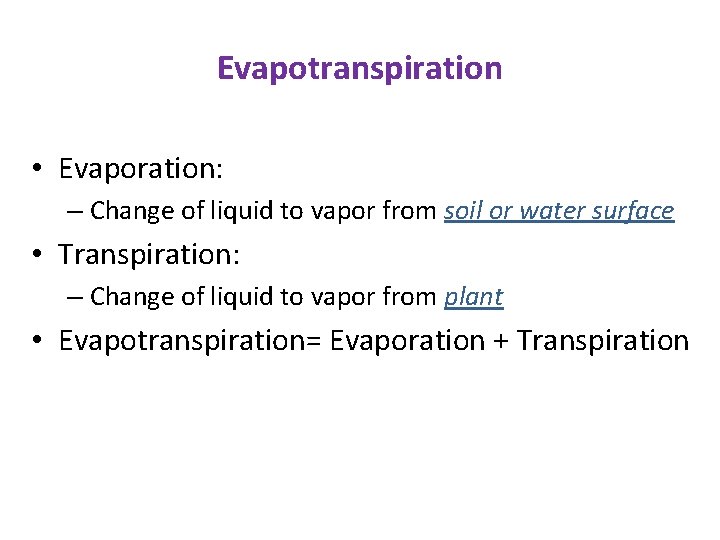 Evapotranspiration

• Evaporation:
– Change of liquid to vapor from soil or water surface
• Transpiration:
– Change of liquid to vapor from plant
• Evapotranspiration= Evaporation + Transpiration